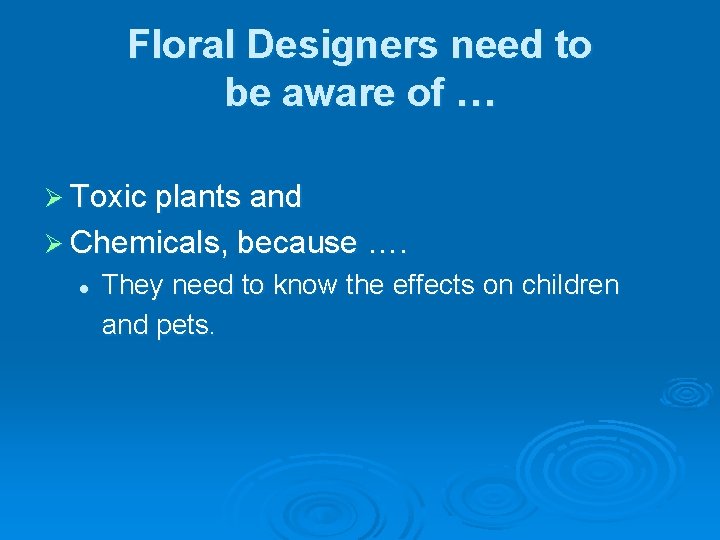 Floral Designers need to be aware of …

➢ Toxic plants and
➢ Chemicals, because ….
• They need to know the effects on children and pets.